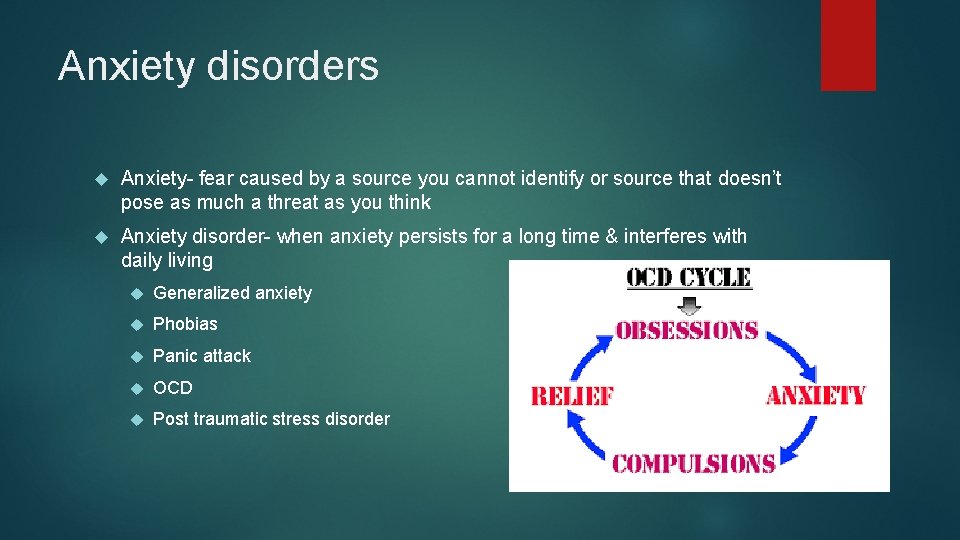 Anxiety disorders

Anxiety- fear caused by a source you cannot identify or source that doesn't pose as much a threat as you think

Anxiety disorder- when anxiety persists for a long time & interferes with daily living

Generalized anxiety

Phobias

Panic attack

OCD

Post traumatic stress disorder

OCD CYCLE

OBSESSIONS

ANXIETY

COMPULSIONS

RELIEF